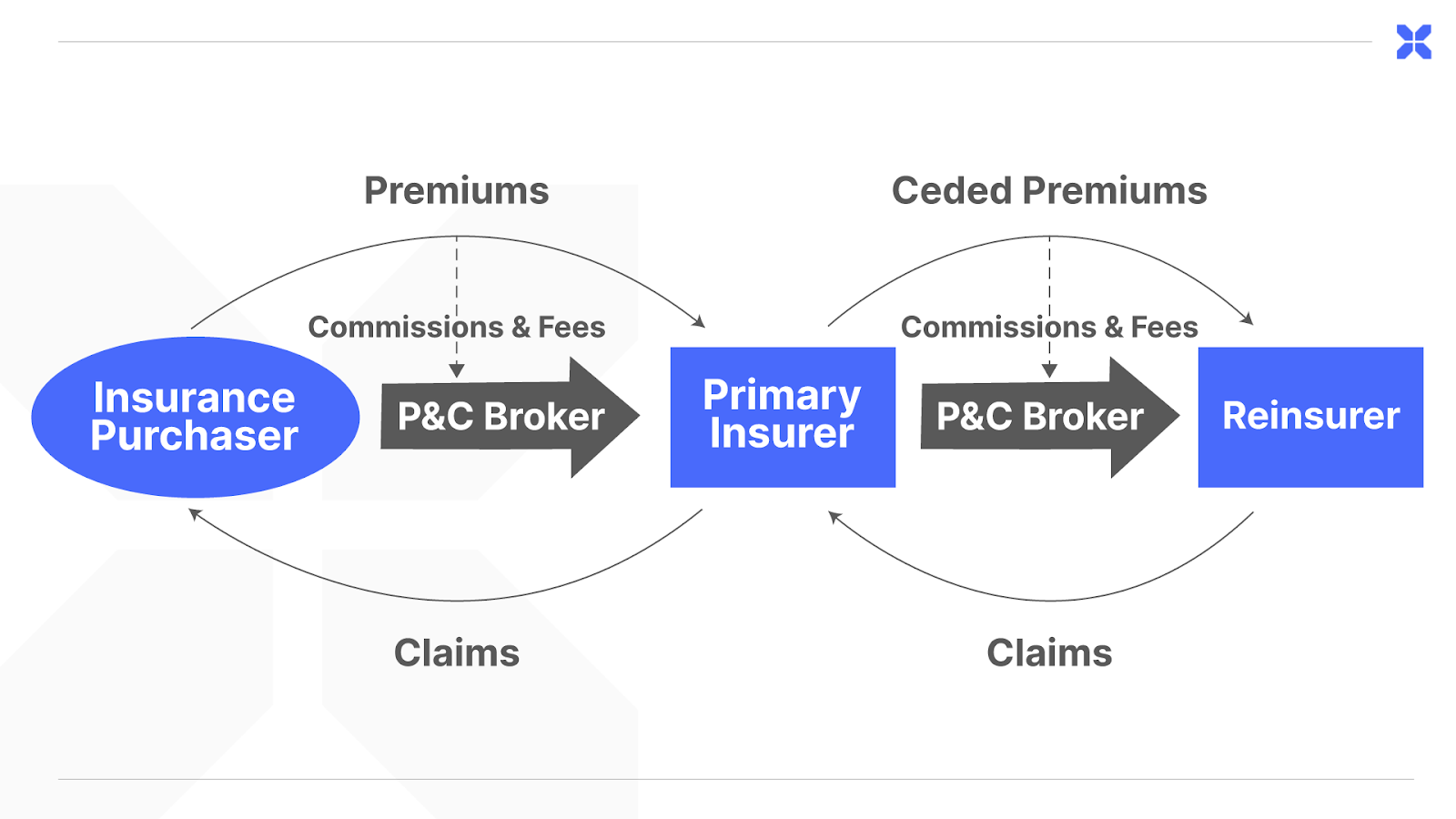 Premiums

Ceded Premiums

Commissions & Fees

Commissions & Fees

Insurance Purchaser

P&C Broker

Primary Insurer

P&C Broker

Reinsurer

Claims

Claims